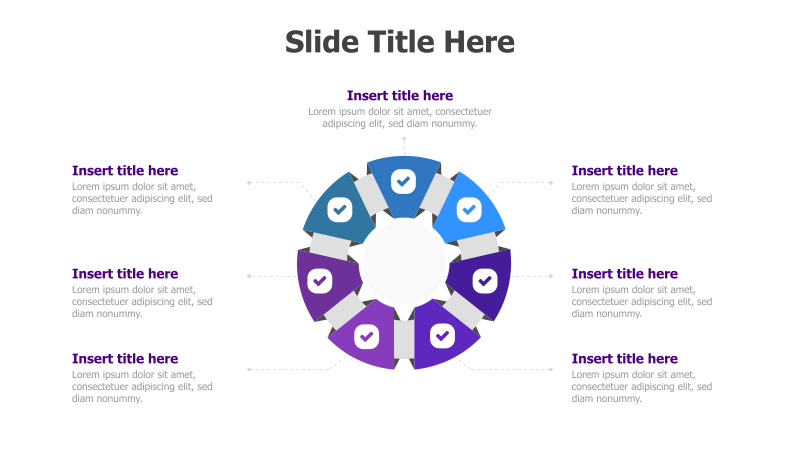 Slide Title Here

Insert title here
Lorem ipsum dolor sit amet, consectetuer adipiscing elit, sed diam nonummy.

Insert title here
Lorem ipsum dolor sit amet, consectetuer adipiscing elit, sed diam nonummy.

Insert title here
Lorem ipsum dolor sit amet, consectetuer adipiscing elit, sed diam nonummy.

Insert title here
Lorem ipsum dolor sit amet, consectetuer adipiscing elit, sed diam nonummy.

Insert title here
Lorem ipsum dolor sit amet, consectetuer adipiscing elit, sed diam nonummy.

Insert title here
Lorem ipsum dolor sit amet, consectetuer adipiscing elit, sed diam nonummy.

Insert title here
Lorem ipsum dolor sit amet, consectetuer adipiscing elit, sed diam nonummy.